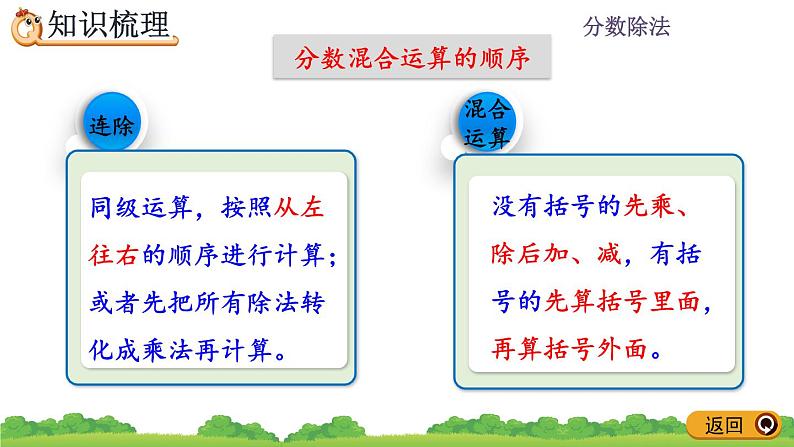 知识梳理

分数除法

分数混合运算的顺序

连除

同级运算，按照从左往右的顺序进行计算；或者先把所有除法转化成乘法再计算。

混合运算

没有括号的先乘、除后加、减，有括号的先算括号里面，再算括号外面。

返回